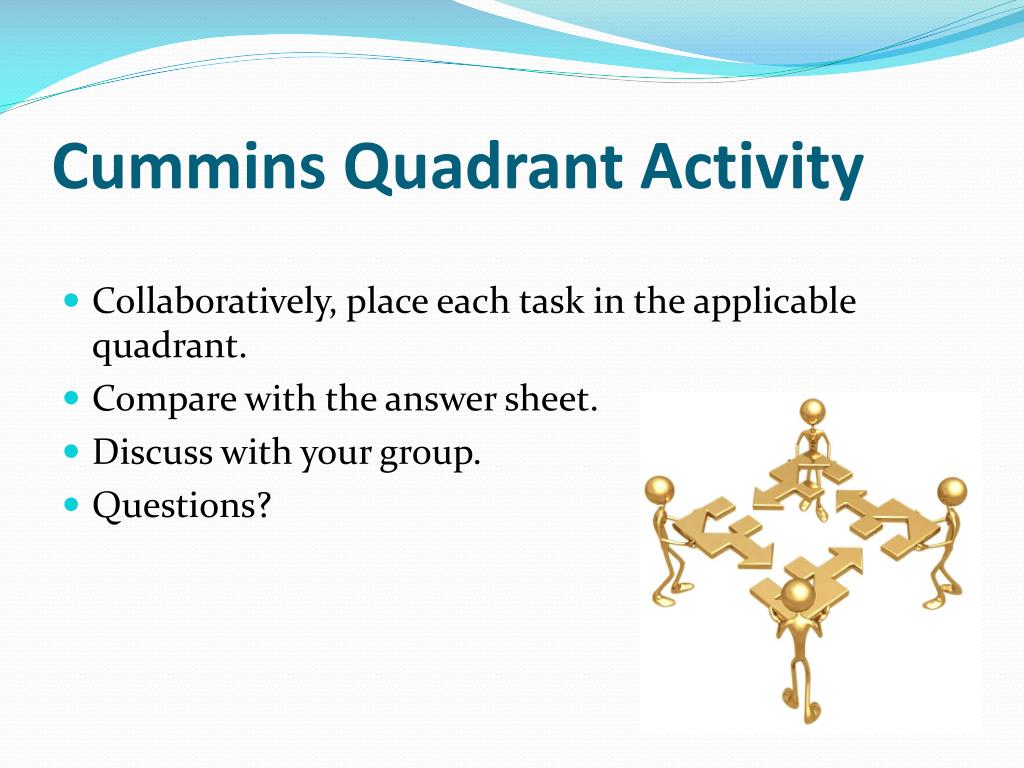 Cummins Quadrant Activity

- Collaboratively, place each task in the applicable quadrant.
- Compare with the answer sheet.
- Discuss with your group.
- Questions?